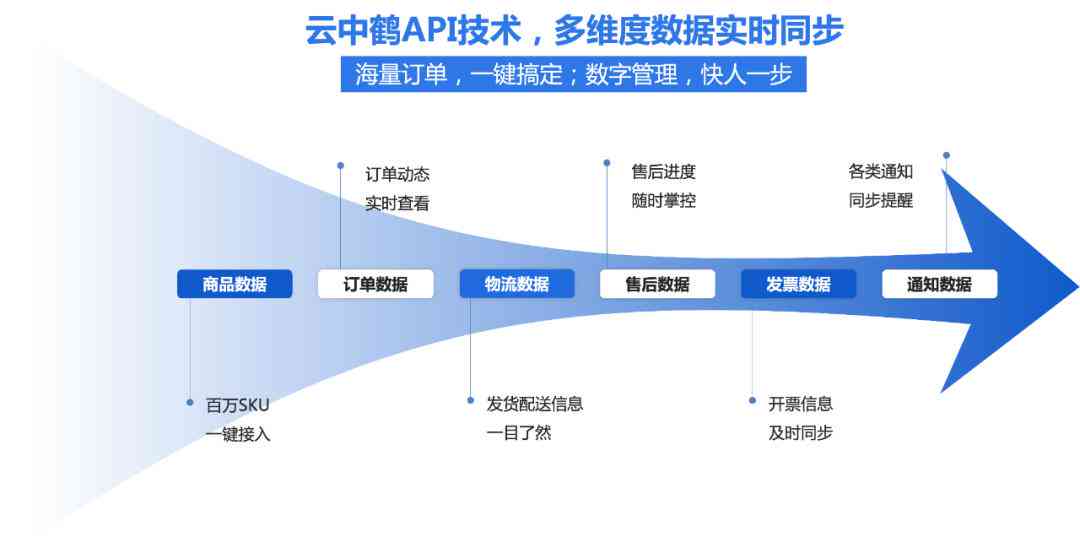 云中鹤API技术，多维度数据实时同步

海量订单，一键搞定；数字管理，快人一步

订单动态
实时查看

售后进度
随时掌控

各类通知
同步提醒

商品数据

订单数据

物流数据

售后数据

发票数据

通知数据

百万SKU
一键接入

发货配送信息
一目了然

开票信息
及时同步